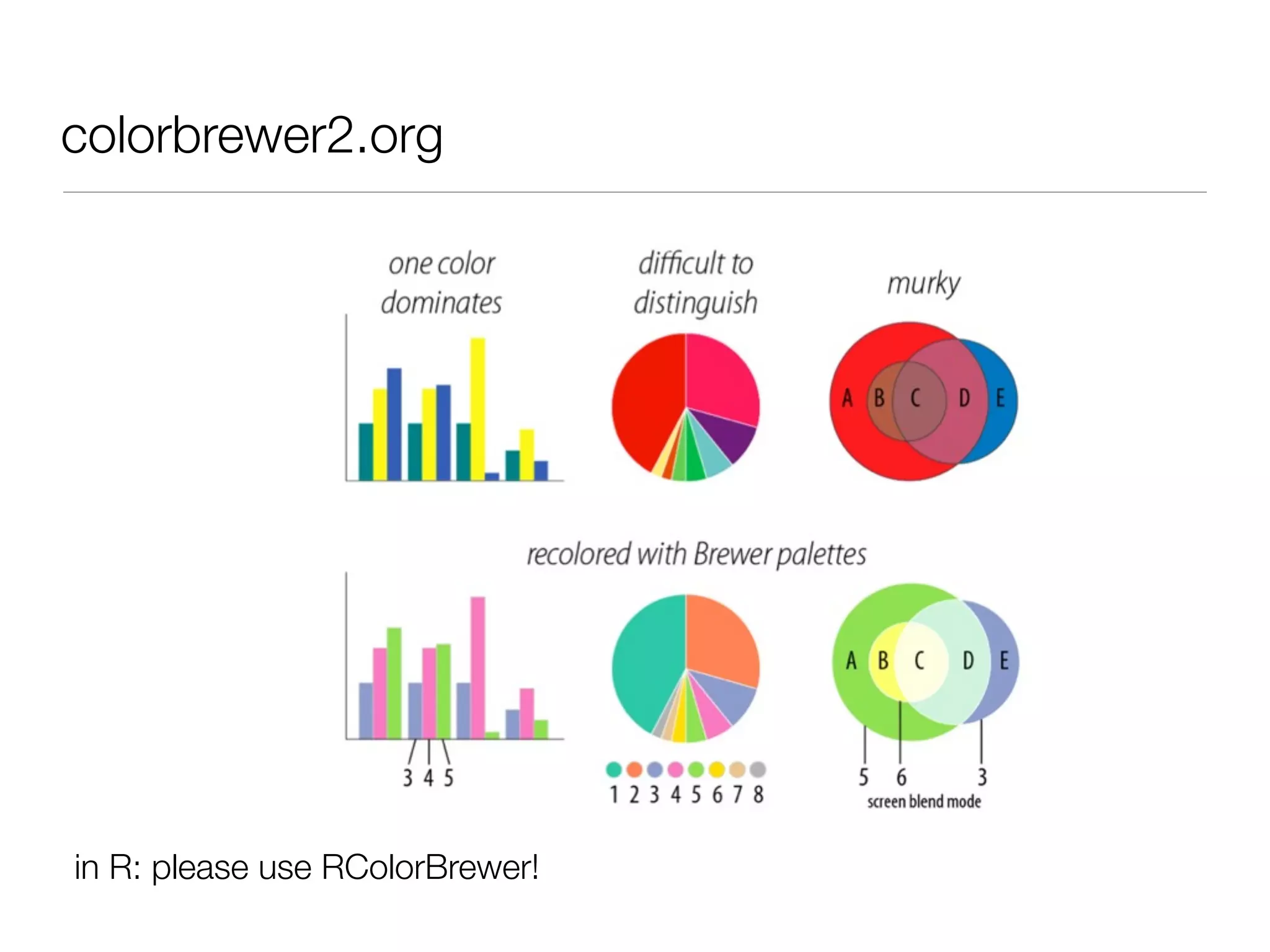 colorbrewer2.org

one color dominates

difficult to distinguish

murky

A B C D E

recolored with Brewer palettes

3 4 5

1 2 3 4 5 6 7 8

A B C D E

5 6 3

screen blend mode

in R: please use RColorBrewer!